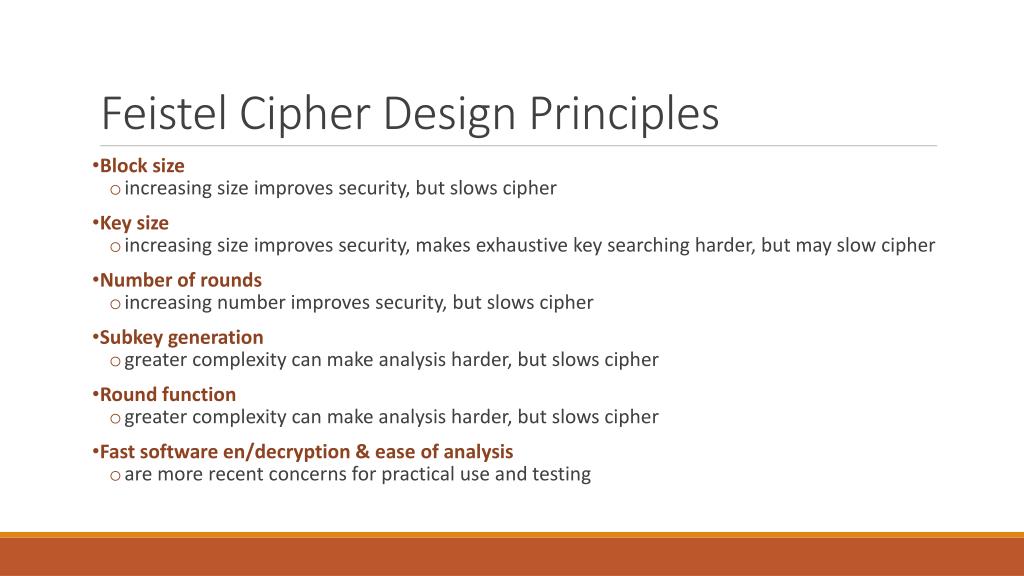 Feistel Cipher Design Principles

•Block size
o increasing size improves security, but slows cipher

•Key size
o increasing size improves security, makes exhaustive key searching harder, but may slow cipher

•Number of rounds
o increasing number improves security, but slows cipher

•Subkey generation
o greater complexity can make analysis harder, but slows cipher

•Round function
o greater complexity can make analysis harder, but slows cipher

•Fast software en/decryption & ease of analysis
o are more recent concerns for practical use and testing